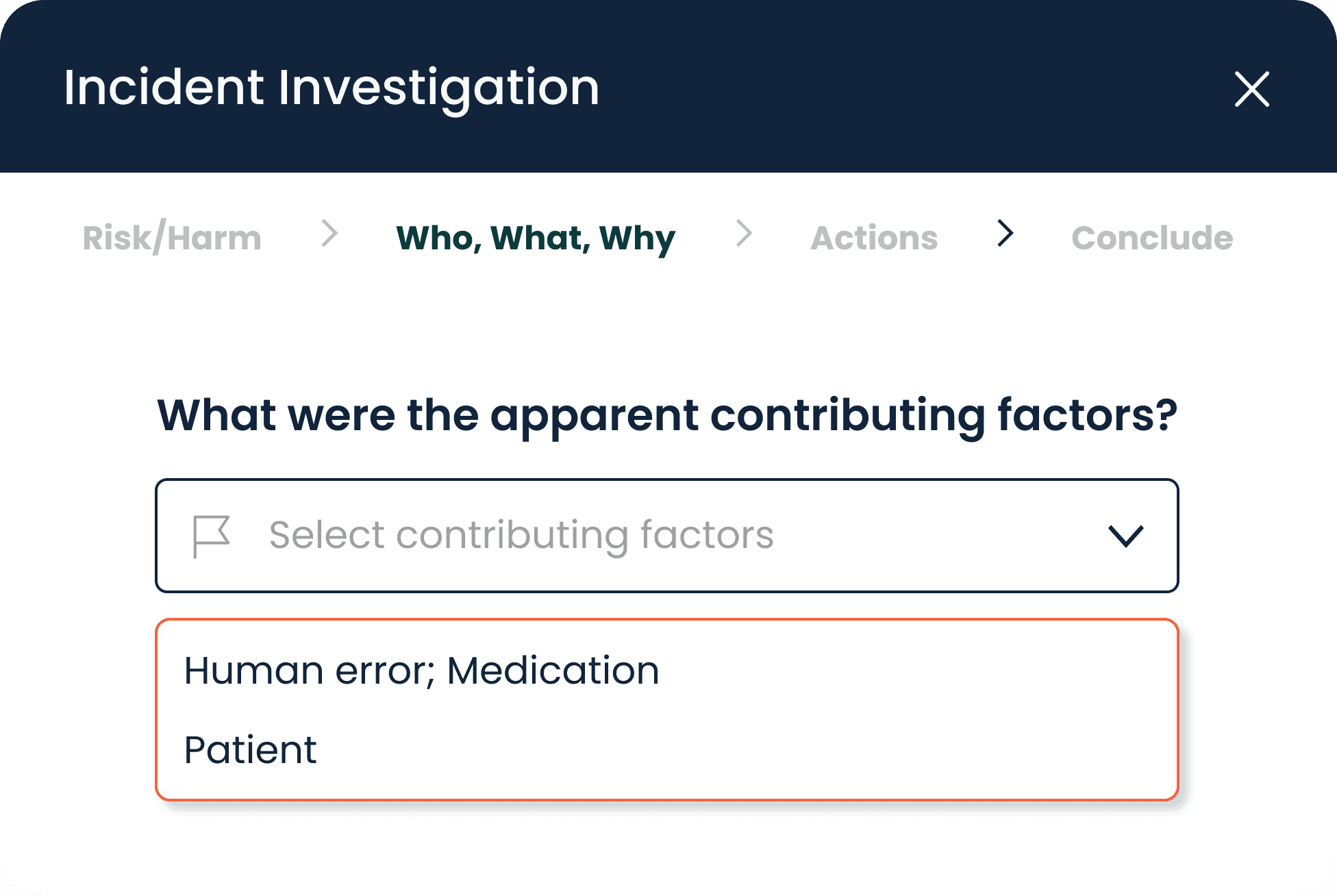 Incident Investigation

Risk/Harm > Who, What, Why > Actions > Conclude

What were the apparent contributing factors?

Select contributing factors

Human error; Medication

Patient